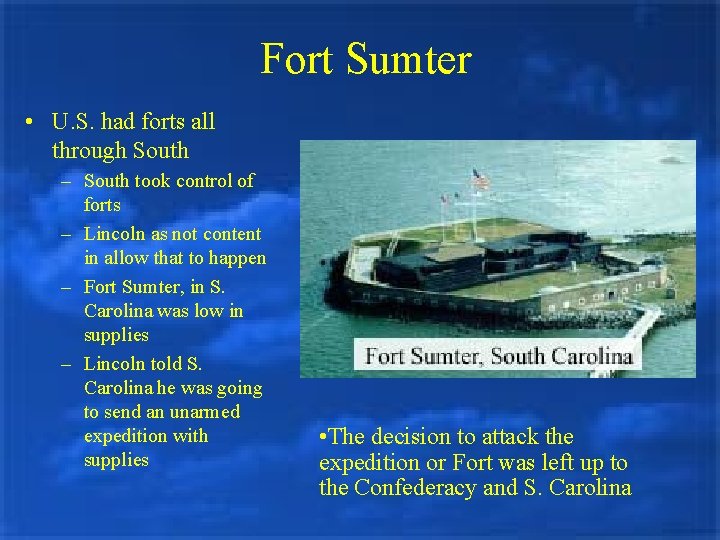 Fort Sumter

• U.S. had forts all through South
 – South took control of forts
 – Lincoln as not content in allow that to happen
 – Fort Sumter, in S. Carolina was low in supplies
 – Lincoln told S. Carolina he was going to send an unarmed expedition with supplies

Fort Sumter, South Carolina

•The decision to attack the expedition or Fort was left up to the Confederacy and S. Carolina